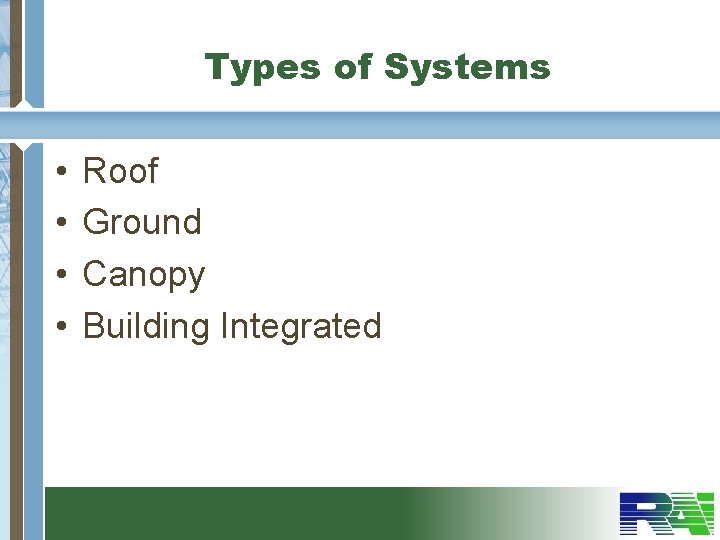 Types of Systems

• Roof
• Ground
• Canopy
• Building Integrated

RAI